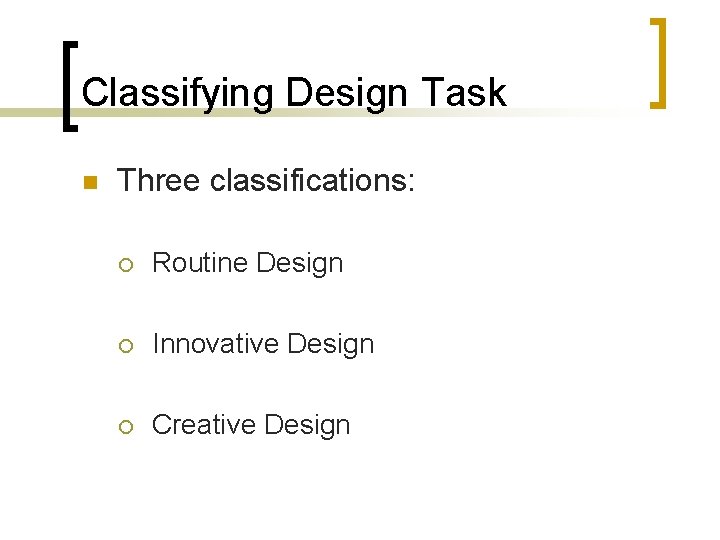 Classifying Design Task

Three classifications:

Routine Design

Innovative Design

Creative Design